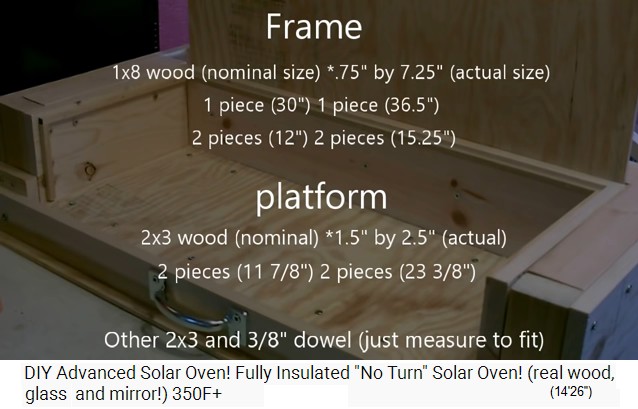 Frame

1x8 wood (nominal size) *.75" by 7.25" (actual size)

1 piece (30") 1 piece (36.5")

2 pieces (12") 2 pieces (15.25")

platform

2x3 wood (nominal) *1.5" by 2.5" (actual)

2 pieces (11 7/8") 2 pieces (23 3/8")

Other 2x3 and 3/8" dowel (just measure to fit)

DIY Advanced Solar Oven! Fully Insulated "No Turn" Solar Oven! (real wood, glass and mirror!) 350F+

(14'26")